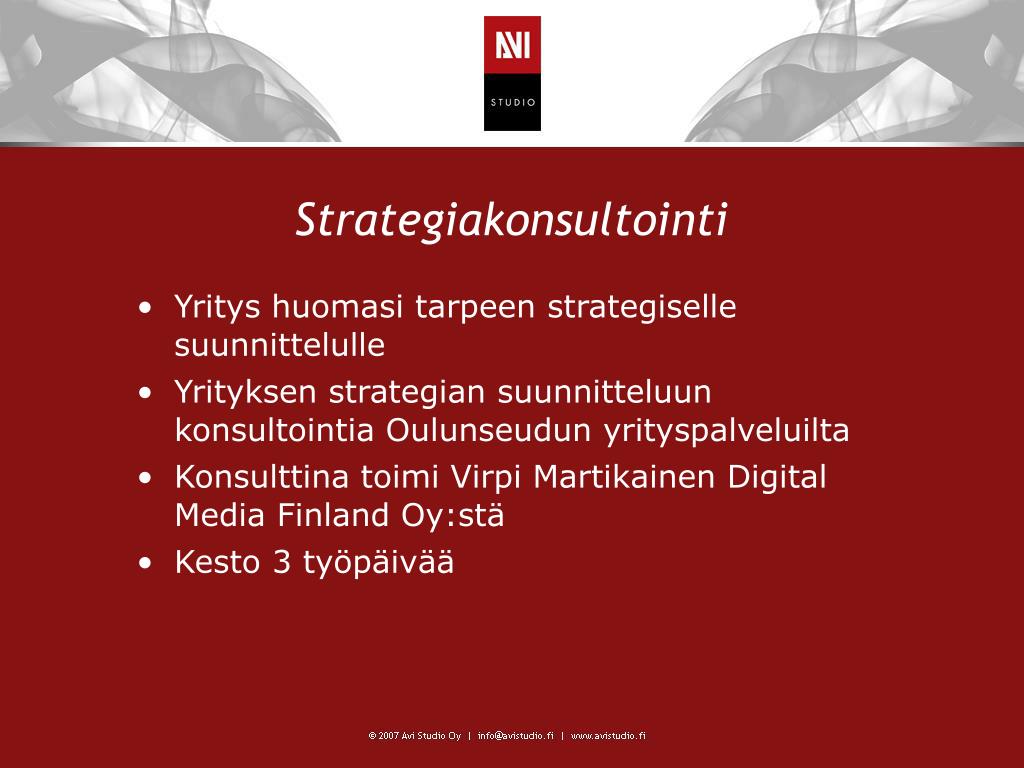 AVI
STUDIO

Strategiakonsultointi

• Yritys huomasi tarpeen strategiselle suunnittelulle
• Yrityksen strategian suunnitteluun konsultointia Oulunseudun yrityspalveluilta
• Konsulttina toimi Virpi Martikainen Digital Media Finland Oy:stä
• Kesto 3 työpäivää

© 2007 Avi Studio Oy | info@avistudio.fi | www.avistudio.fi